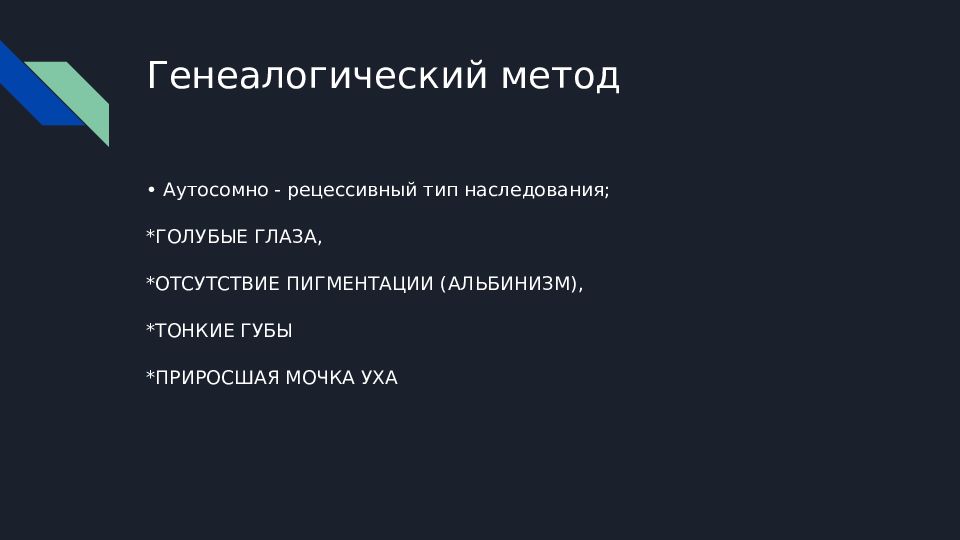 Генеалогический метод

• Аутосомно - рецессивный тип наследования;

*ГОЛУБЫЕ ГЛАЗА,

*ОТСУТСТВИЕ ПИГМЕНТАЦИИ (АЛЬБИНИЗМ),

*ТОНКИЕ ГУБЫ

*ПРИРОСШАЯ МОЧКА УХА